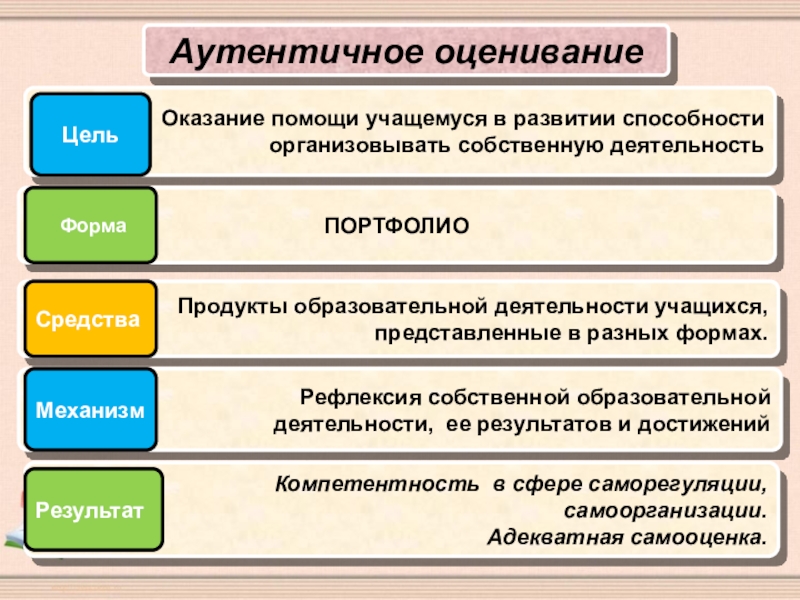 Аутентичное оценивание

Цель

Оказание помощи учащемуся в развитии способности организовывать собственную деятельность

Форма

ПОРТФОЛИО

Средства

Продукты образовательной деятельности учащихся, представленные в разных формах.

Механизм

Рефлексия собственной образовательной деятельности, ее результатов и достижений

Результат

Компетентность в сфере саморегуляции, самоорганизации. Адекватная самооценка.